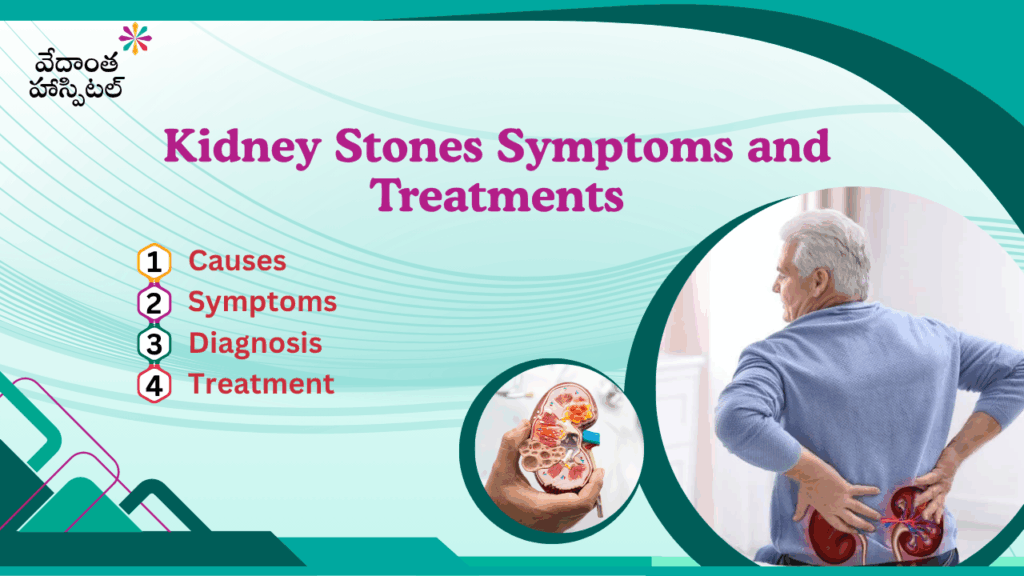 వేదాంత
హాస్పిటల్

Kidney Stones Symptoms and Treatments

1 Causes
2 Symptoms
3 Diagnosis
4 Treatment